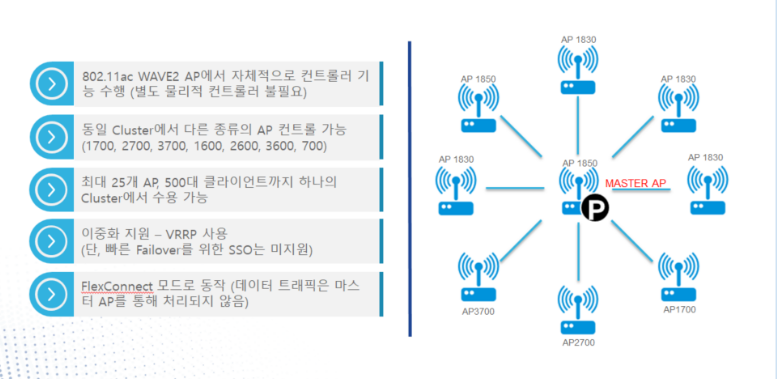 802.11ac WAVE2 AP에서 자체적으로 컨트롤러 기능 수행 (별도 물리적 컨트롤러 불필요)

동일 Cluster에서 다른 종류의 AP 컨트롤 가능 (1700, 2700, 3700, 1600, 2600, 3600, 700)

최대 25개 AP, 500대 클라이언트까지 하나의 Cluster에서 수용 가능

이중화 지원 – VRRP 사용 (단, 빠른 Failover를 위한 SSO는 미지원)

FlexConnect 모드로 동작 (데이터 트래픽은 마스터 AP를 통해 처리되지 않음)

AP 1830

AP 1850

AP 1830

AP 1830

AP 1850

MASTER AP

P

AP 1830

AP3700

AP2700

AP1700